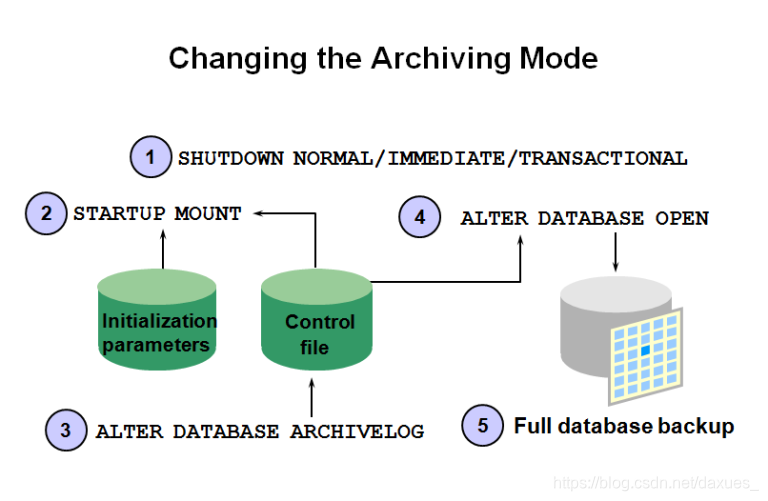 Changing the Archiving Mode

1 SHUTDOWN NORMAL/IMMEDIATE/TRANSACTIONAL

2 STARTUP MOUNT

4 ALTER DATABASE OPEN

Initialization parameters

Control file

3 ALTER DATABASE ARCHIVELOG

5 Full database backup

https://blog.csdn.net/daxues_